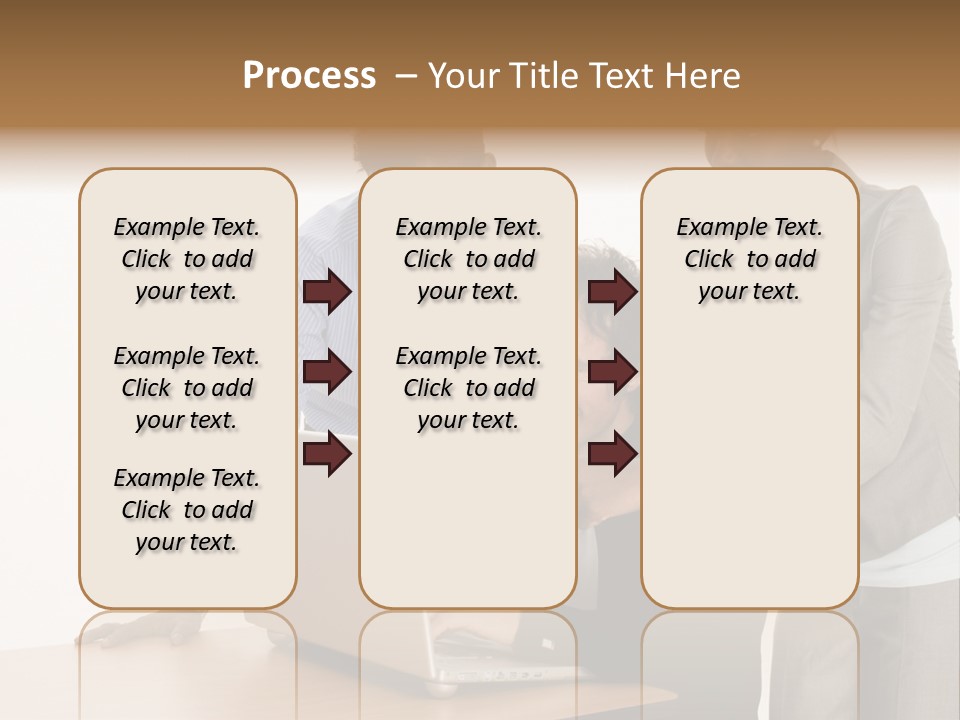 Process – Your Title Text Here

Example Text. Click to add your text.

Example Text. Click to add your text.

Example Text. Click to add your text.

Example Text. Click to add your text.

Example Text. Click to add your text.

Example Text. Click to add your text.